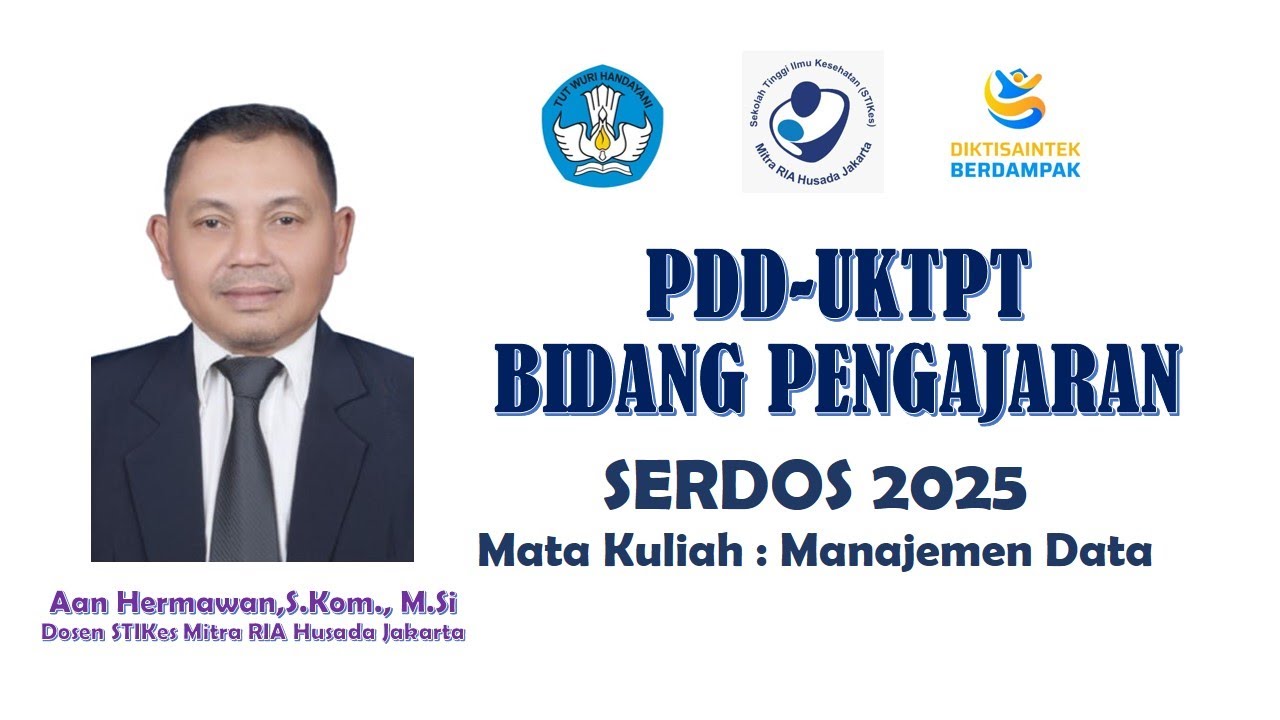 TUT WURI HANDAYANI

Sekolah Tinggi Ilmu Kesehatan (STIKes) Mitra RIA Husada Jakarta

DIKTISAINTEK BERDAMPAK

PDD-UKTPT
BIDANG PENGAJARAN

SERDOS 2025

Mata Kuliah : Manajemen Data

Aan Hermawan,S.Kom., M.Si
Dosen STIKes Mitra RIA Husada Jakarta